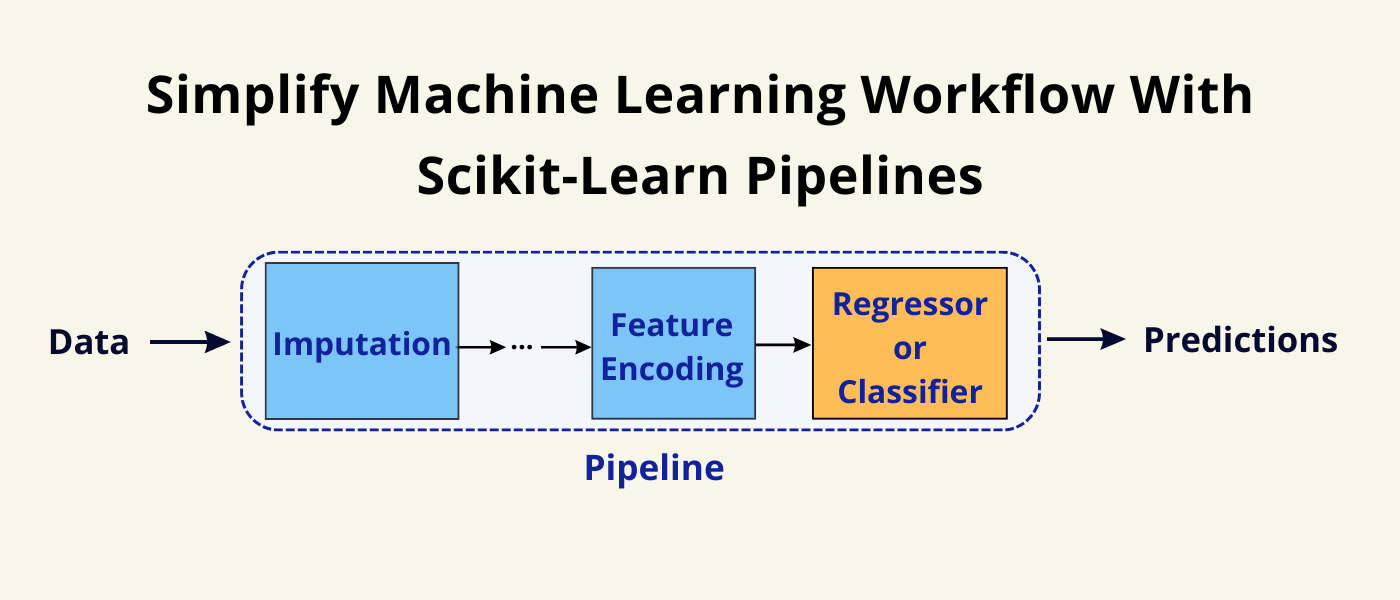 Simplify Machine Learning Workflow With Scikit-Learn Pipelines

Data

Imputation

...

Feature Encoding

Regressor or Classifier

Predictions

Pipeline